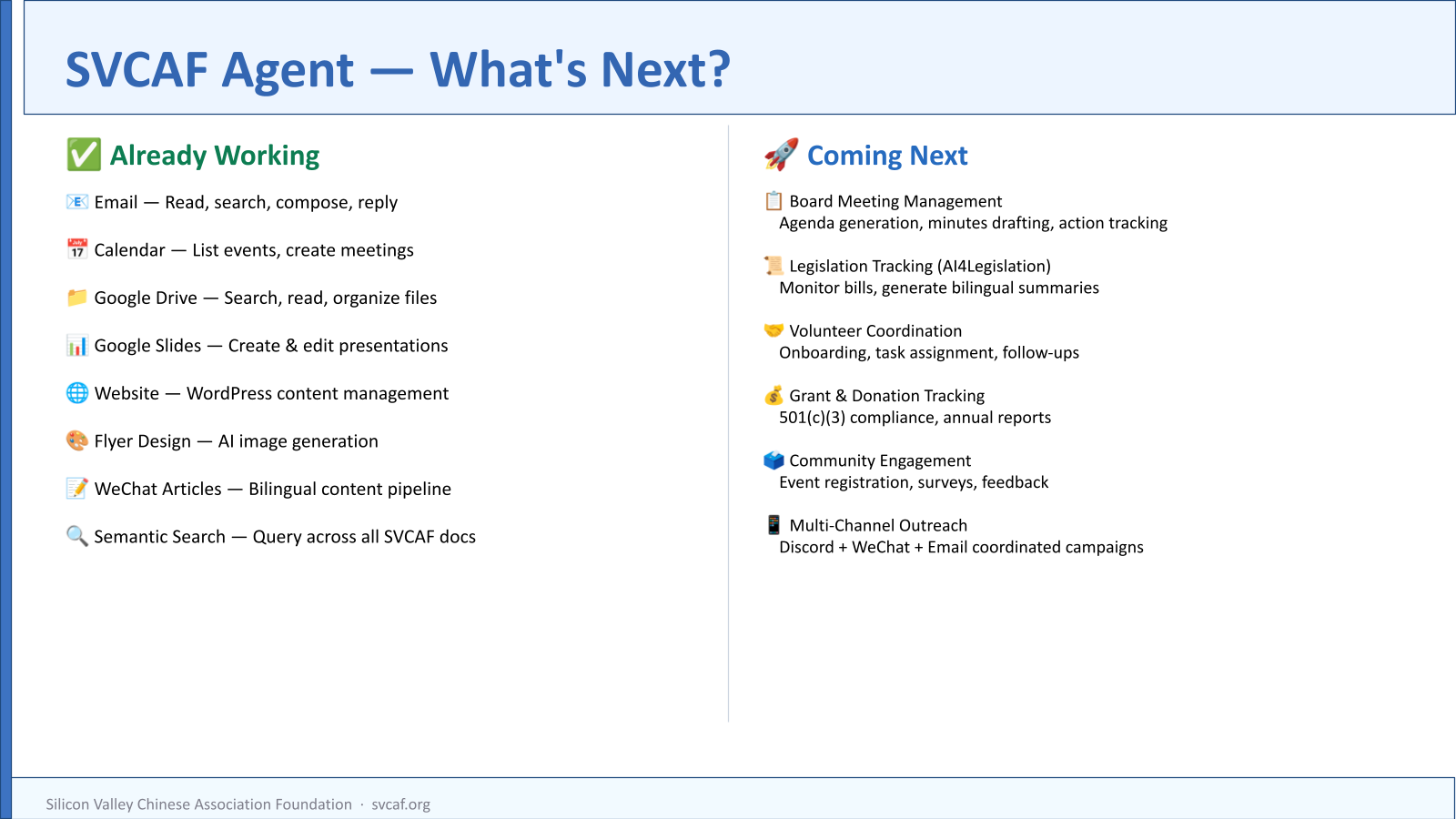 SVCAF Agent — What's Next?

✅ Already Working

📧 Email — Read, search, compose, reply

📅 Calendar — List events, create meetings

📁 Google Drive — Search, read, organize files

📊 Google Slides — Create & edit presentations

🌐 Website — WordPress content management

🎨 Flyer Design — AI image generation

📝 WeChat Articles — Bilingual content pipeline

🔍 Semantic Search — Query across all SVCAF docs

🚀 Coming Next

📋 Board Meeting Management
Agenda generation, minutes drafting, action tracking

📜 Legislation Tracking (AI4Legislation)
Monitor bills, generate bilingual summaries

🤝 Volunteer Coordination
Onboarding, task assignment, follow-ups

💰 Grant & Donation Tracking
501(c)(3) compliance, annual reports

🗳️ Community Engagement
Event registration, surveys, feedback

📱 Multi-Channel Outreach
Discord + WeChat + Email coordinated campaigns

Silicon Valley Chinese Association Foundation · svcaf.org